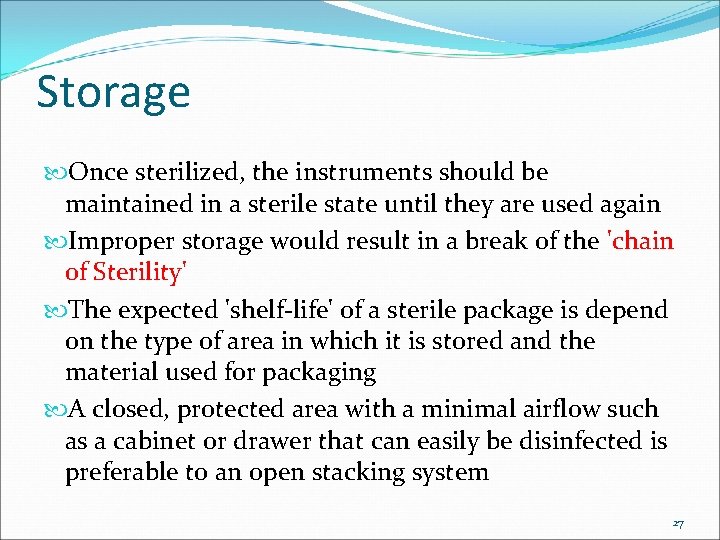 Storage

Once sterilized, the instruments should be maintained in a sterile state until they are used again

Improper storage would result in a break of the 'chain of Sterility'

The expected 'shelf-life' of a sterile package is depend on the type of area in which it is stored and the material used for packaging

A closed, protected area with a minimal airflow such as a cabinet or drawer that can easily be disinfected is preferable to an open stacking system

27